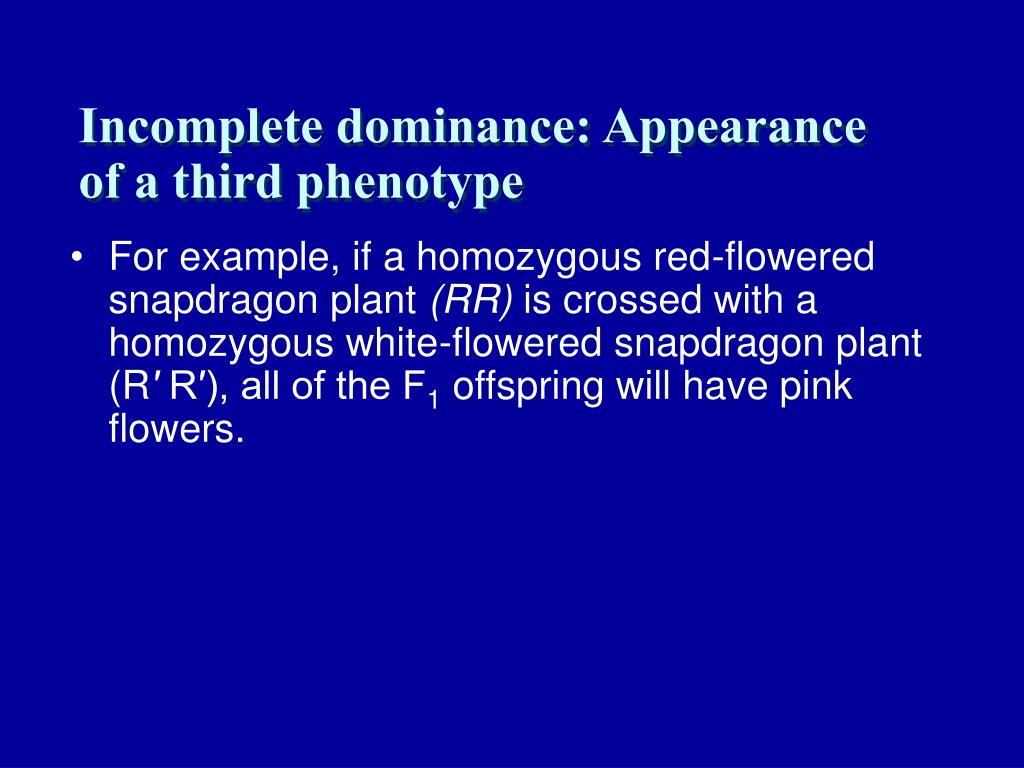 Incomplete dominance: Appearance of a third phenotype

• For example, if a homozygous red-flowered snapdragon plant (RR) is crossed with a homozygous white-flowered snapdragon plant (R′ R′), all of the $F_1$ offspring will have pink flowers.